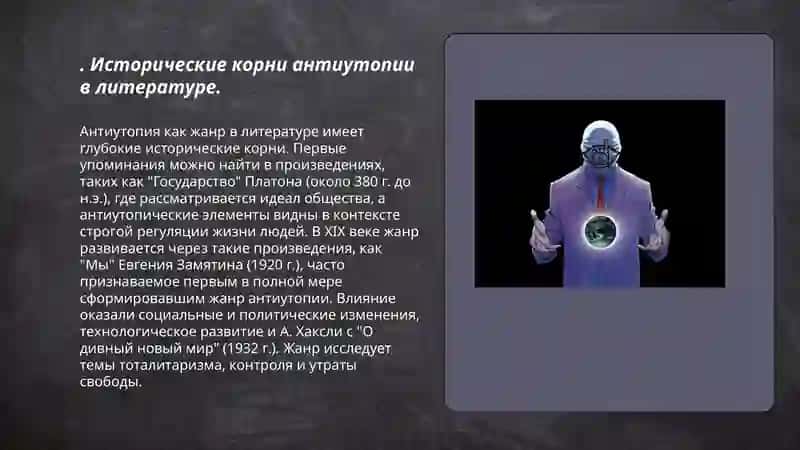 . Исторические корни антиутопии в литературе.

Антиутопия как жанр в литературе имеет глубокие исторические корни. Первые упоминания можно найти в произведениях, таких как "Государство" Платона (около 380 г. до н.э.), где рассматривается идеал общества, а антиутопические элементы видны в контексте строгой регуляции жизни людей. В XIX веке жанр развивается через такие произведения, как "Мы" Евгения Замятина (1920 г.), часто признаваемое первым в полной мере сформировавшим жанр антиутопии. Влияние оказали социальные и политические изменения, технологическое развитие и А. Хаксли с "О дивный новый мир" (1932 г.). Жанр исследует темы тоталитаризма, контроля и утраты свободы.